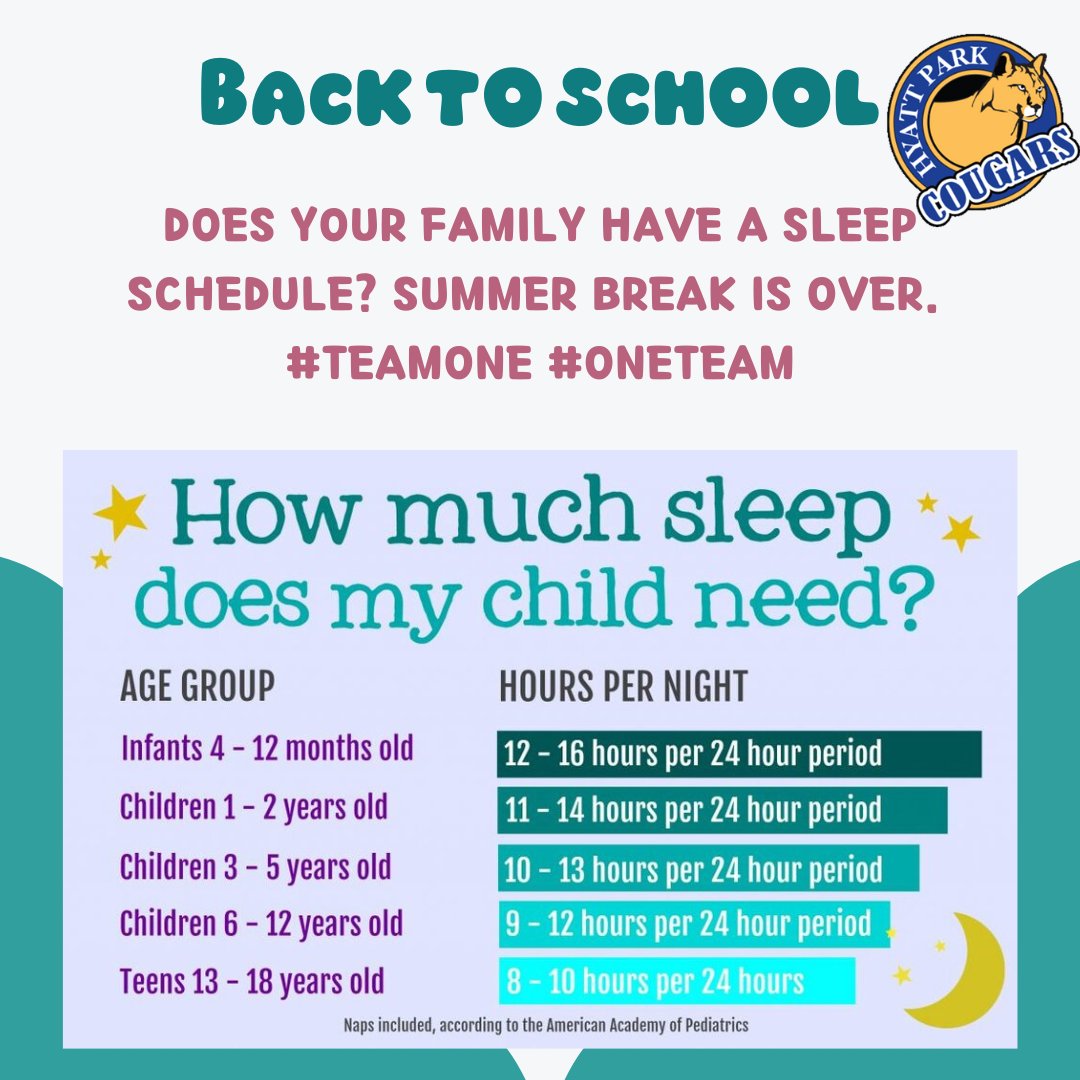 BACK TO SCHOOL

HYATT PARK
COUGARS

DOES YOUR FAMILY HAVE A SLEEP SCHEDULE? SUMMER BREAK IS OVER. #TEAMONE #ONETEAM

How much sleep does my child need?

| AGE GROUP | HOURS PER NIGHT |
|---|---|
| Infants 4 - 12 months old | 12 - 16 hours per 24 hour period |
| Children 1 - 2 years old | 11 - 14 hours per 24 hour period |
| Children 3 - 5 years old | 10 - 13 hours per 24 hour period |
| Children 6 - 12 years old | 9 - 12 hours per 24 hour period |
| Teens 13 - 18 years old | 8 - 10 hours per 24 hours |

Naps included, according to the American Academy of Pediatrics